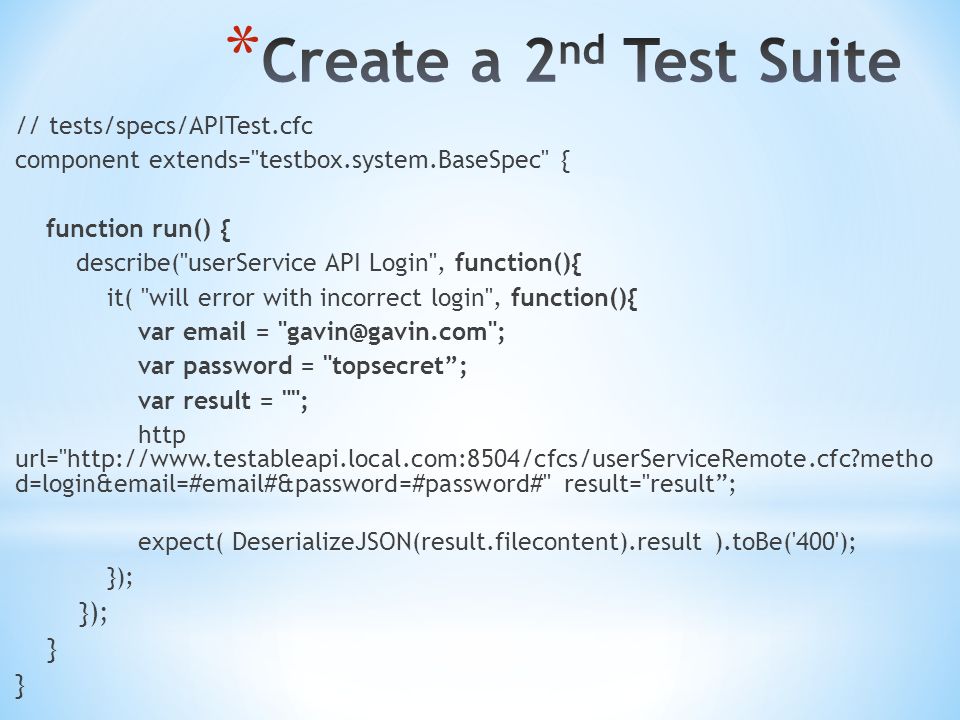 *Create a 2nd Test Suite

// tests/specs/APITest.cfc
component extends="testbox.system.BaseSpec" {

function run() {
describe("userService API Login", function(){
it( "will error with incorrect login", function(){
var email = "gavin@gavin.com";
var password = "topsecret”;
var result = "";
http url="http://www.testableapi.local.com:8504/cfcs/userServiceRemote.cfc?method=login&email=#email#&password=#password#" result="result”;

expect( DeserializeJSON(result.filecontent).result ).toBe('400');
});
});
}
}